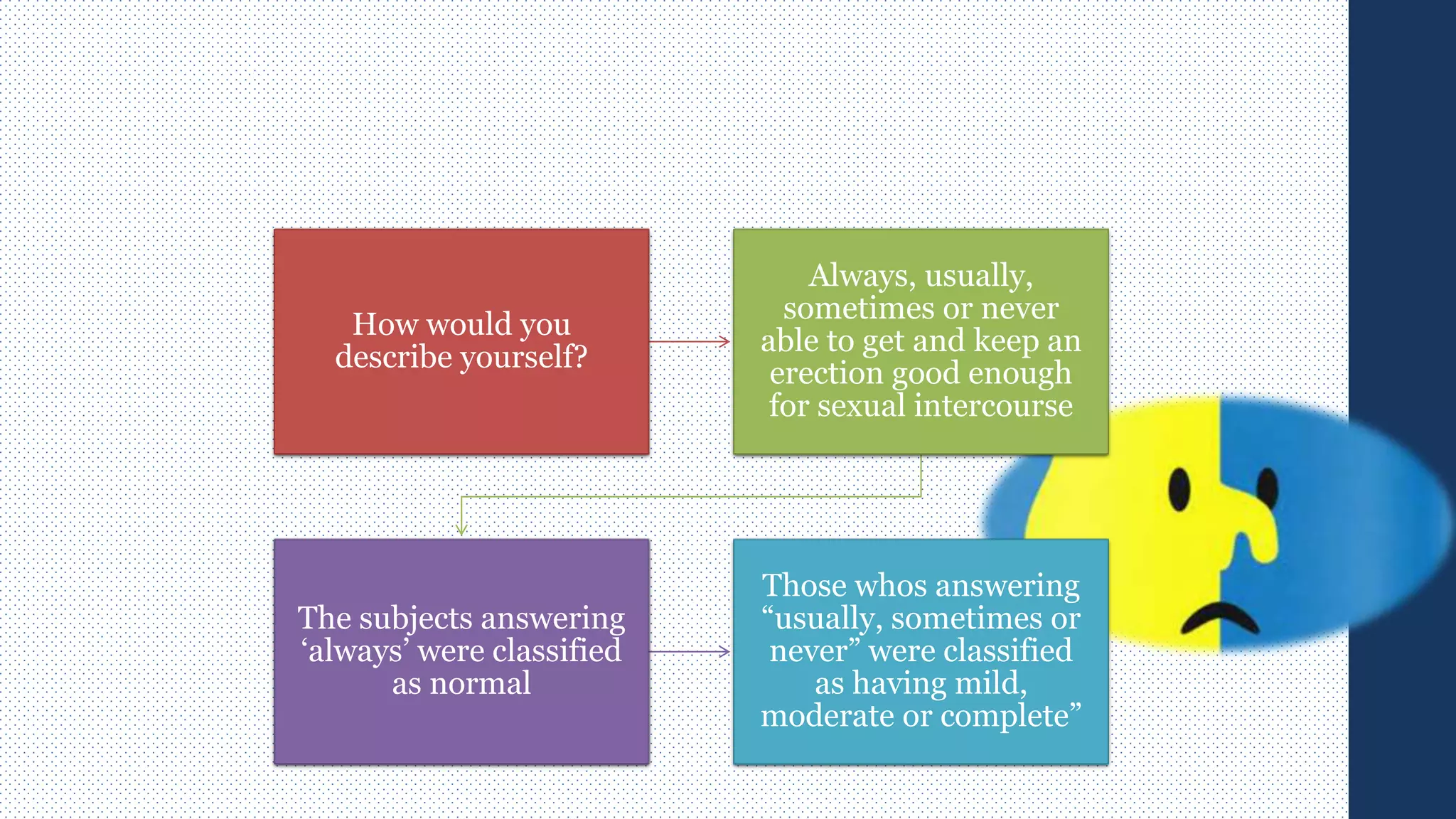 How would you describe yourself?

Always, usually, sometimes or never able to get and keep an erection good enough for sexual intercourse

The subjects answering ‘always’ were classified as normal

Those whos answering “usually, sometimes or never” were classified as having mild, moderate or complete”